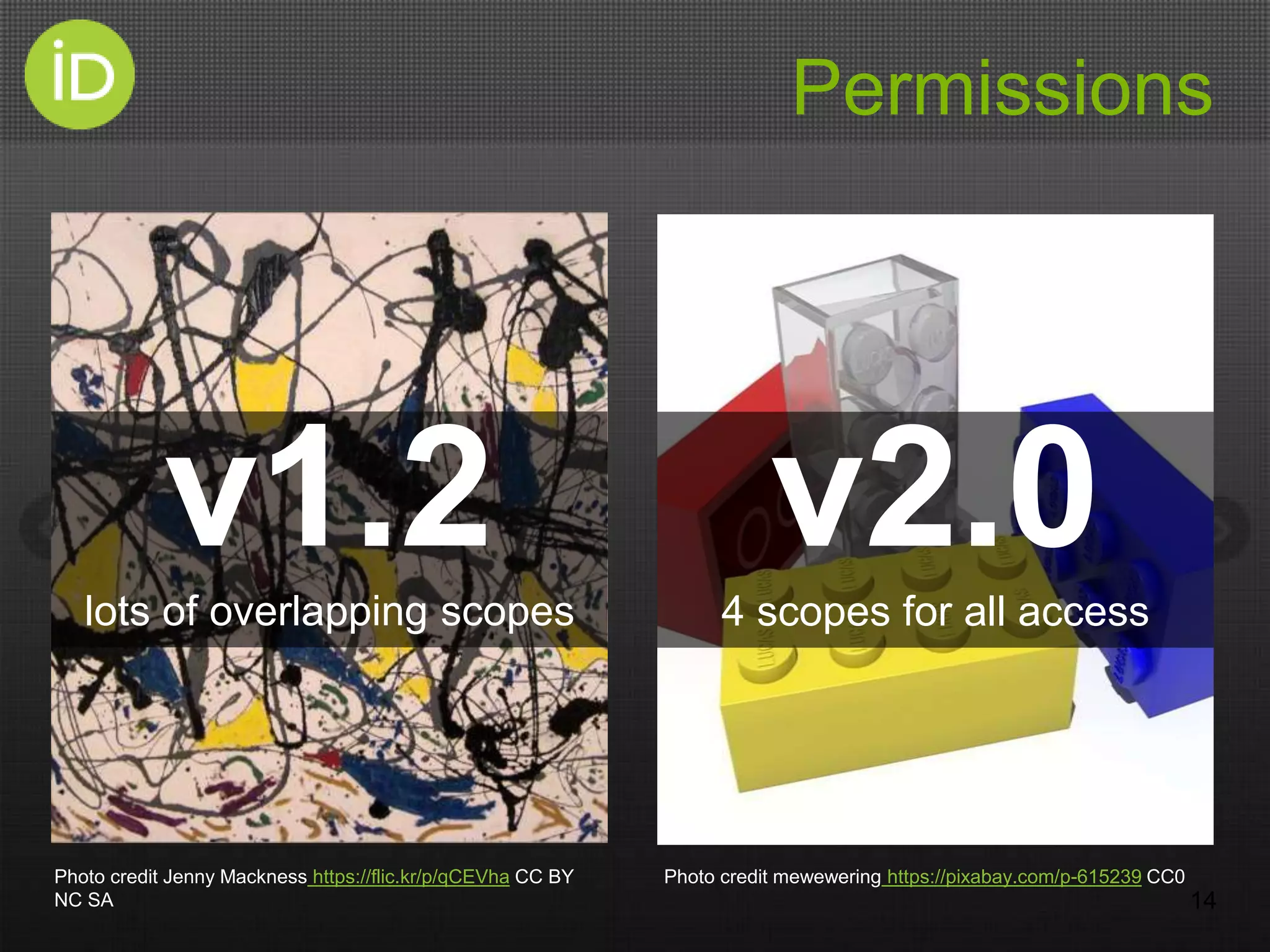 iD

Permissions

v1.2

lots of overlapping scopes

v2.0

4 scopes for all access

Photo credit Jenny Mackness https://flic.kr/p/qCEVha CC BY NC SA

Photo credit mewewering https://pixabay.com/p-615239 CC0

14